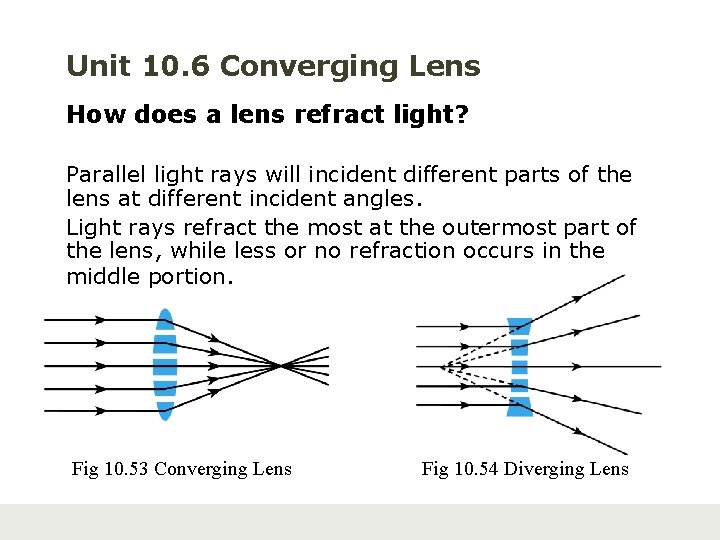 Unit 10.6 Converging Lens

How does a lens refract light?

Parallel light rays will incident different parts of the lens at different incident angles.

Light rays refract the most at the outermost part of the lens, while less or no refraction occurs in the middle portion.

Fig 10.53 Converging Lens

Fig 10.54 Diverging Lens